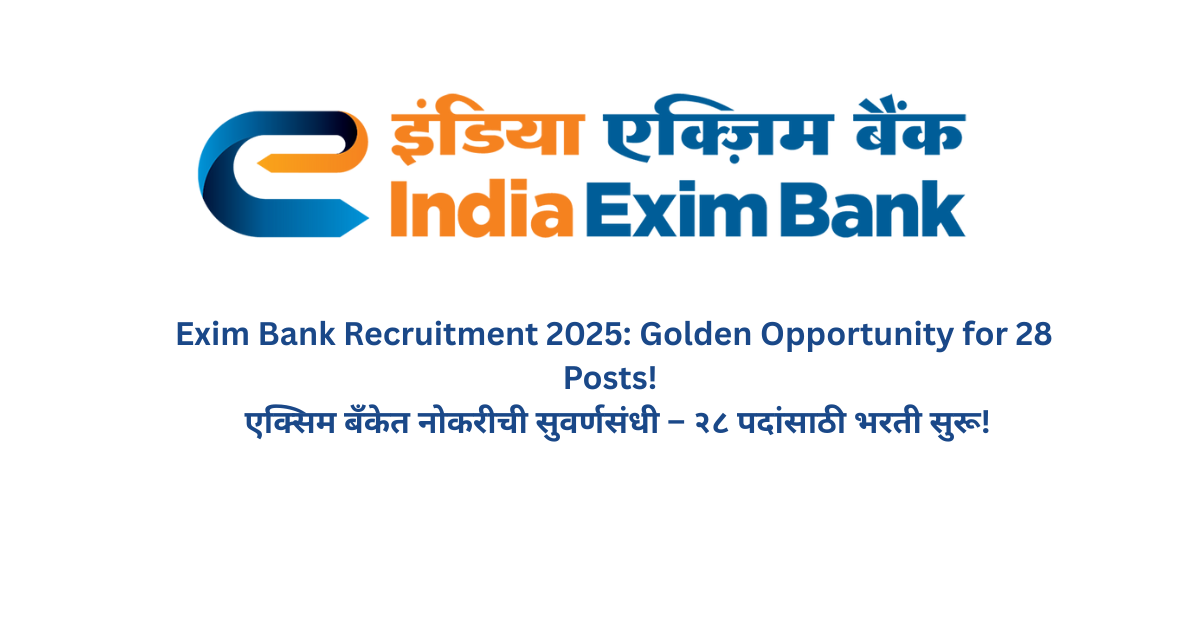 इंडिया एक्ज़िम बैंक
India Exim Bank

Exim Bank Recruitment 2025: Golden Opportunity for 28 Posts!
एक्सिम बँकेत नोकरीची सुवर्णसंधी – २८ पदांसाठी भरती सुरू!